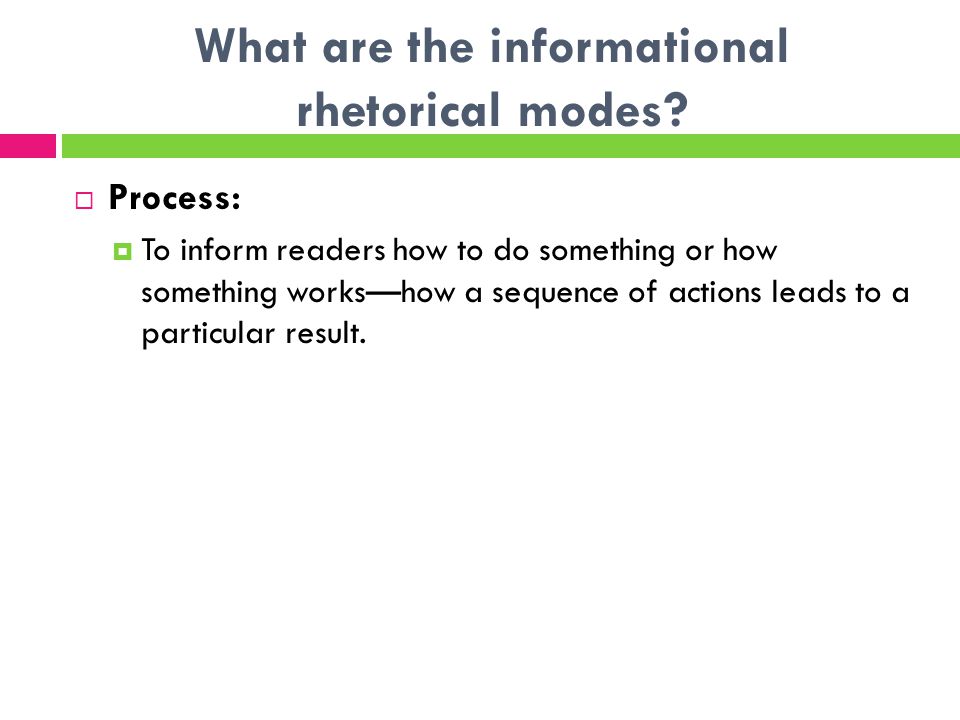 What are the informational rhetorical modes?

Process:

To inform readers how to do something or how something works—how a sequence of actions leads to a particular result.